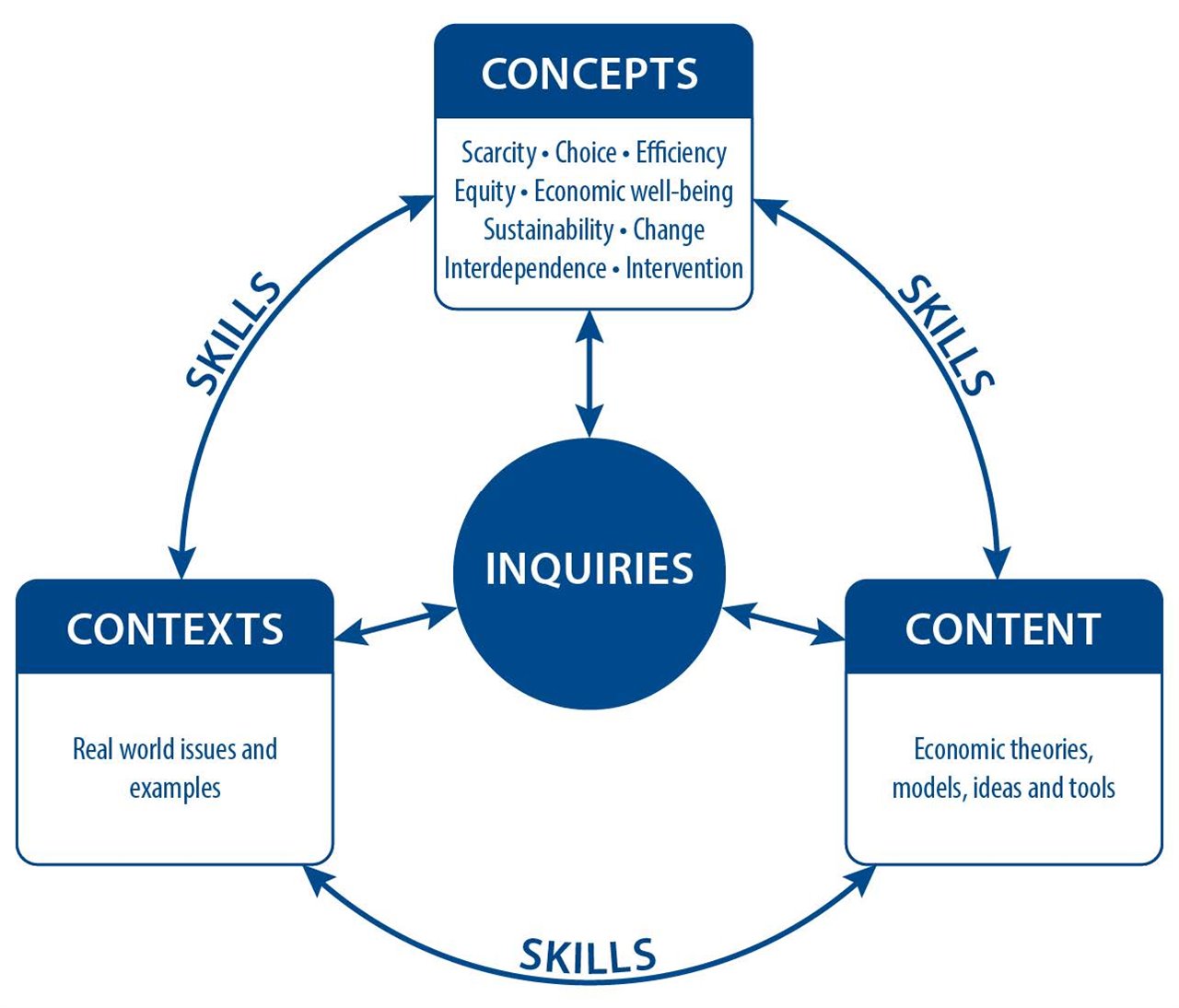 CONCEPTS

Scarcity • Choice • Efficiency
Equity • Economic well-being
Sustainability • Change
Interdependence • Intervention

SKILLS

SKILLS

INQUIRIES

CONTEXTS

Real world issues and examples

CONTENT

Economic theories, models, ideas and tools

SKILLS